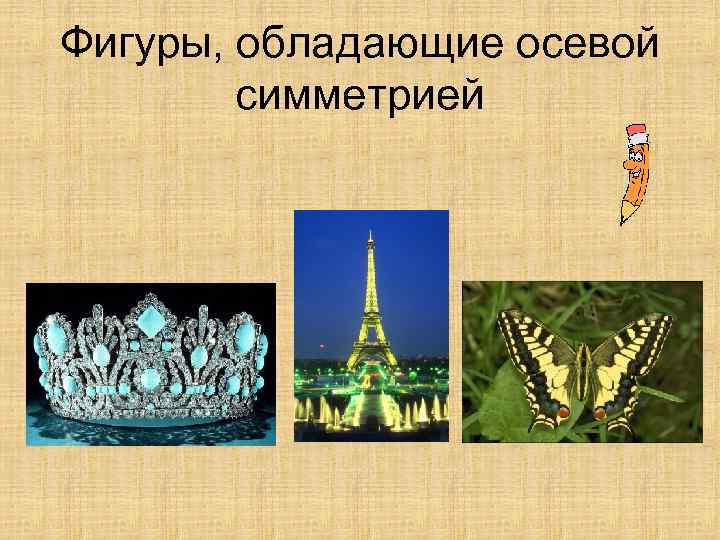 Фигуры, обладающие осевой симметрией